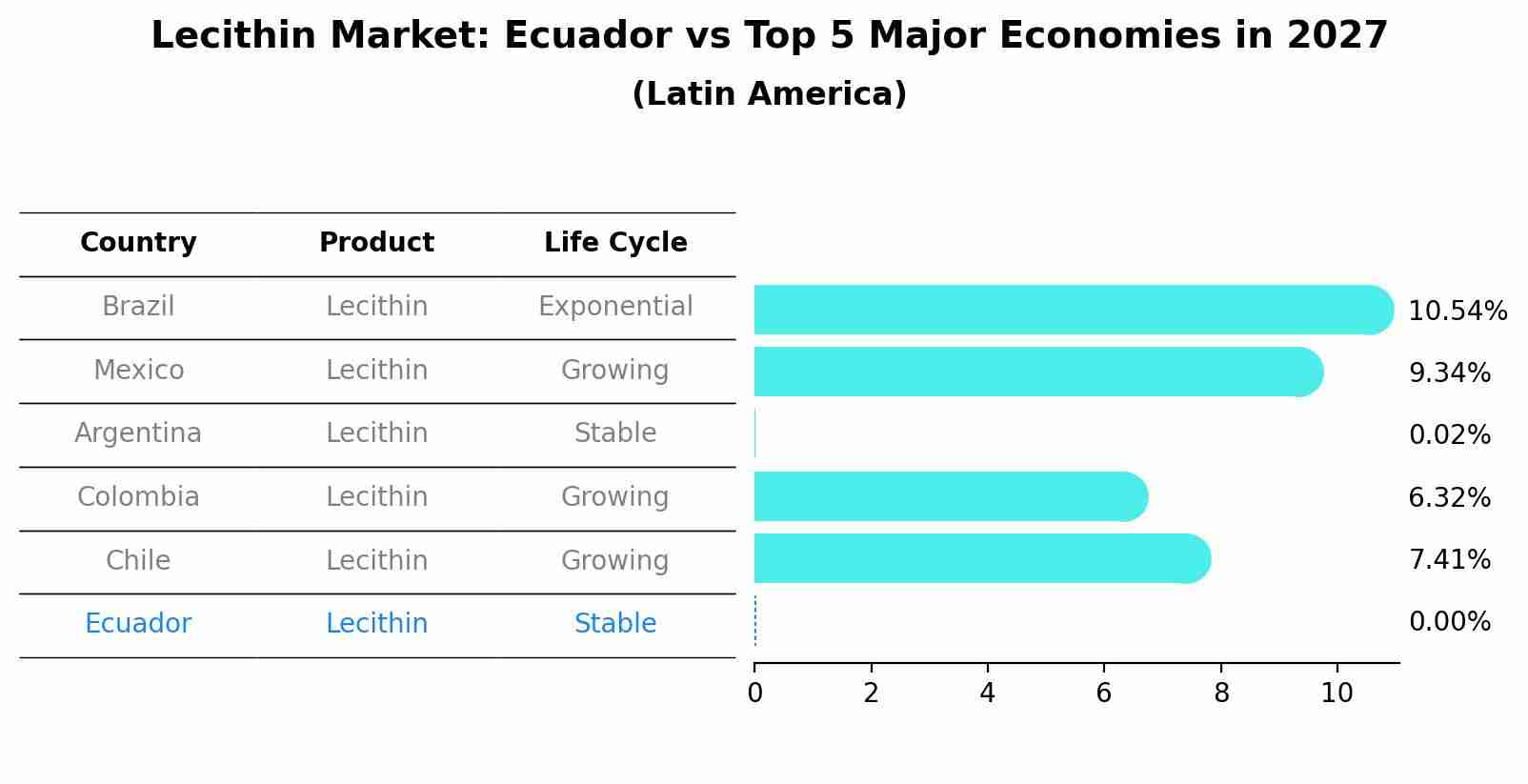 Lecithin Market: Ecuador vs Top 5 Major Economies in 2027
(Latin America)

| Country | Product | Life Cycle |
|---|---|---|
| Brazil | Lecithin | Exponential |
| Mexico | Lecithin | Growing |
| Argentina | Lecithin | Stable |
| Colombia | Lecithin | Growing |
| Chile | Lecithin | Growing |
| Ecuador | Lecithin | Stable |

10.54%
9.34%
0.02%
6.32%
7.41%
0.00%

0 2 4 6 8 10